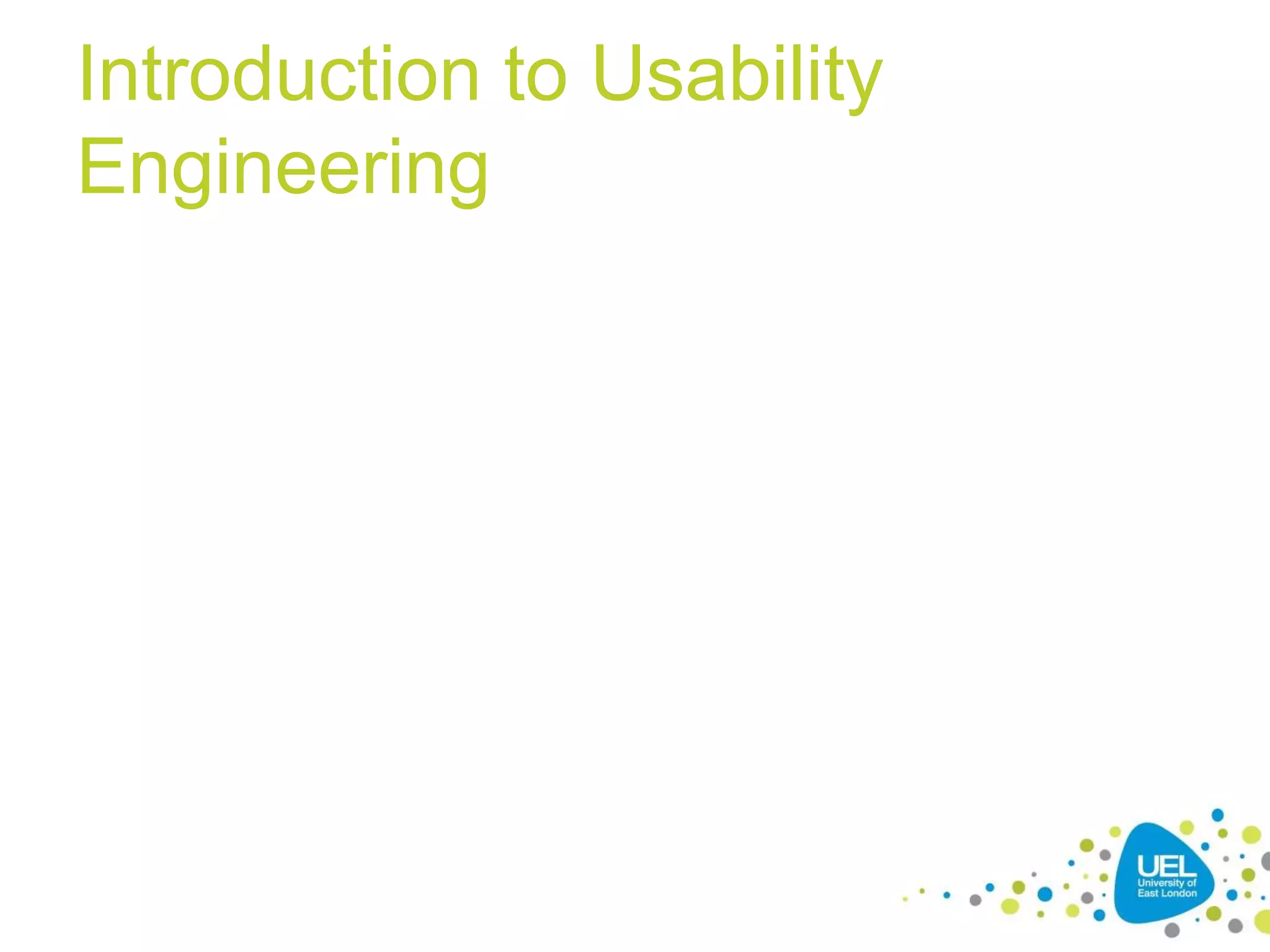 Introduction to Usability Engineering

UEL
University of
East London